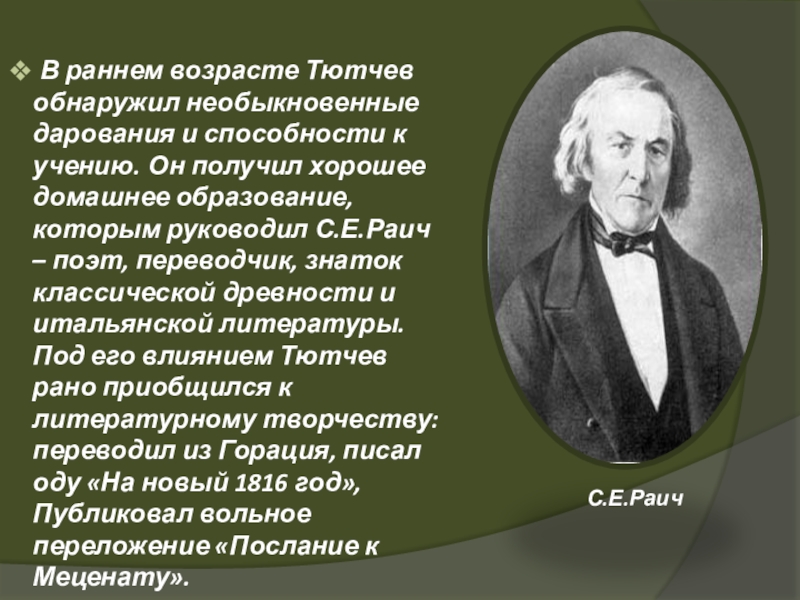 ❖ В раннем возрасте Тютчев обнаружил необыкновенные дарования и способности к учению. Он получил хорошее домашнее образование, которым руководил С.Е.Раич – поэт, переводчик, знаток классической древности и итальянской литературы. Под его влиянием Тютчев рано приобщился к литературному творчеству: переводил из Горация, писал оду «На новый 1816 год», Публиковал вольное переложение «Послание к Меценату».

С.Е.Раич